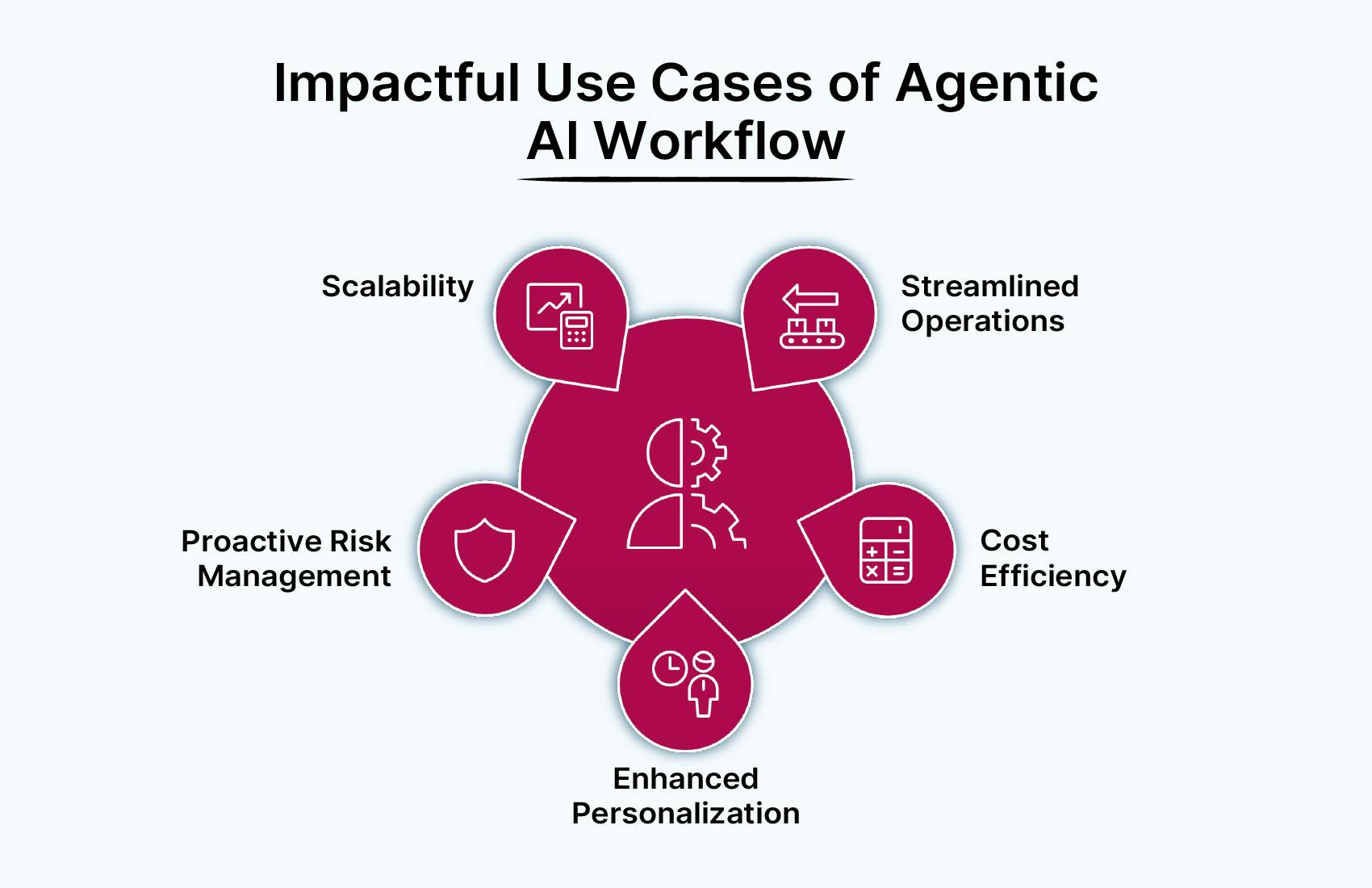 Impactful Use Cases of Agentic AI Workflow

Scalability

Streamlined Operations

Proactive Risk Management

Cost Efficiency

Enhanced Personalization